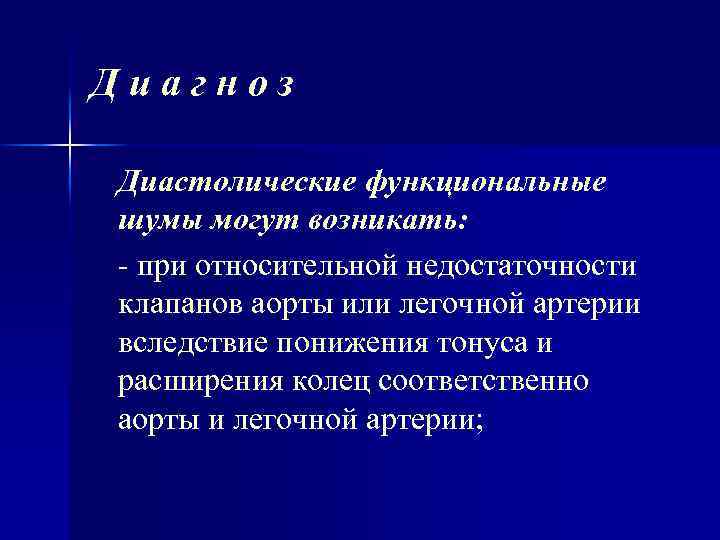 Д и а г н о з

Диастолические функциональные шумы могут возникать:

- при относительной недостаточности клапанов аорты или легочной артерии вследствие понижения тонуса и расширения колец соответственно аорты и легочной артерии;